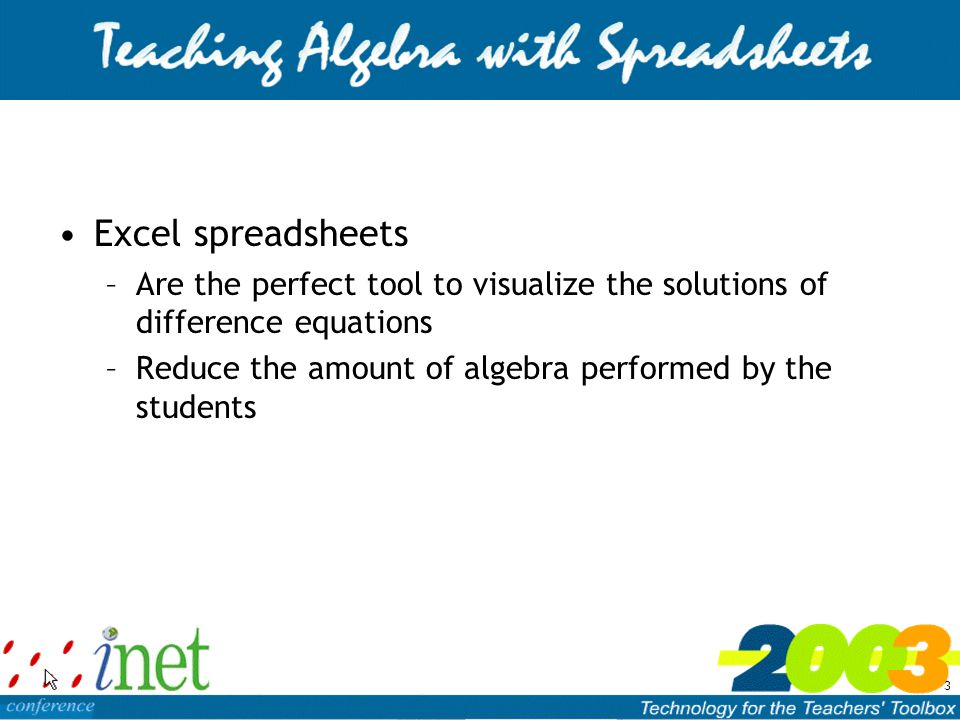 Teaching Algebra with Spreadsheets

• Excel spreadsheets
– Are the perfect tool to visualize the solutions of difference equations
– Reduce the amount of algebra performed by the students

inet
conference

2003
3
Technology for the Teachers' Toolbox